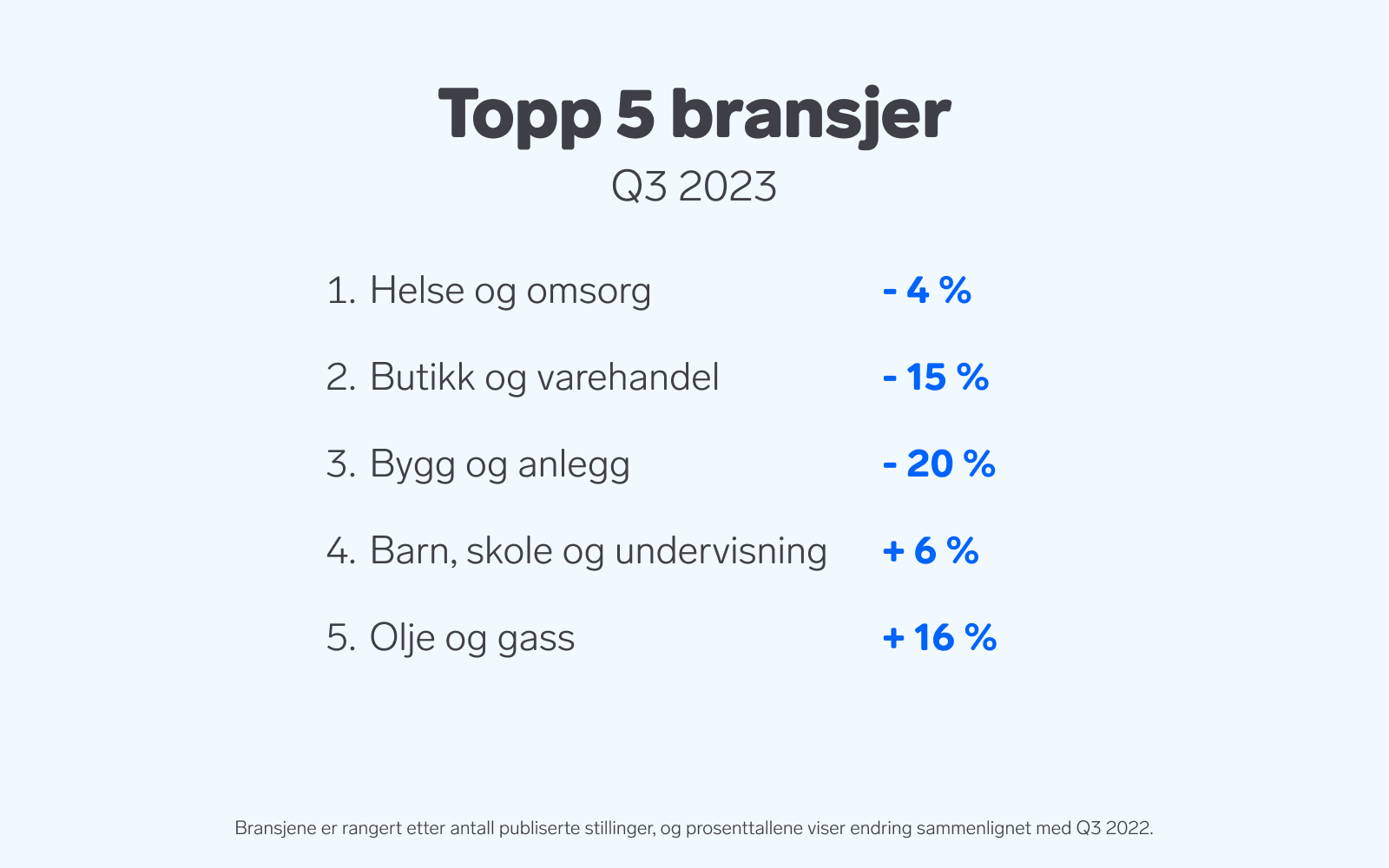 Topp 5 bransjer

Q3 2023

1. Helse og omsorg - 4 %

2. Butikk og varehandel - 15 %

3. Bygg og anlegg - 20 %

4. Barn, skole og undervisning + 6 %

5. Olje og gass + 16 %

Bransjene er rangert etter antall publiserte stillinger, og prosenttallene viser endring sammenlignet med Q3 2022.